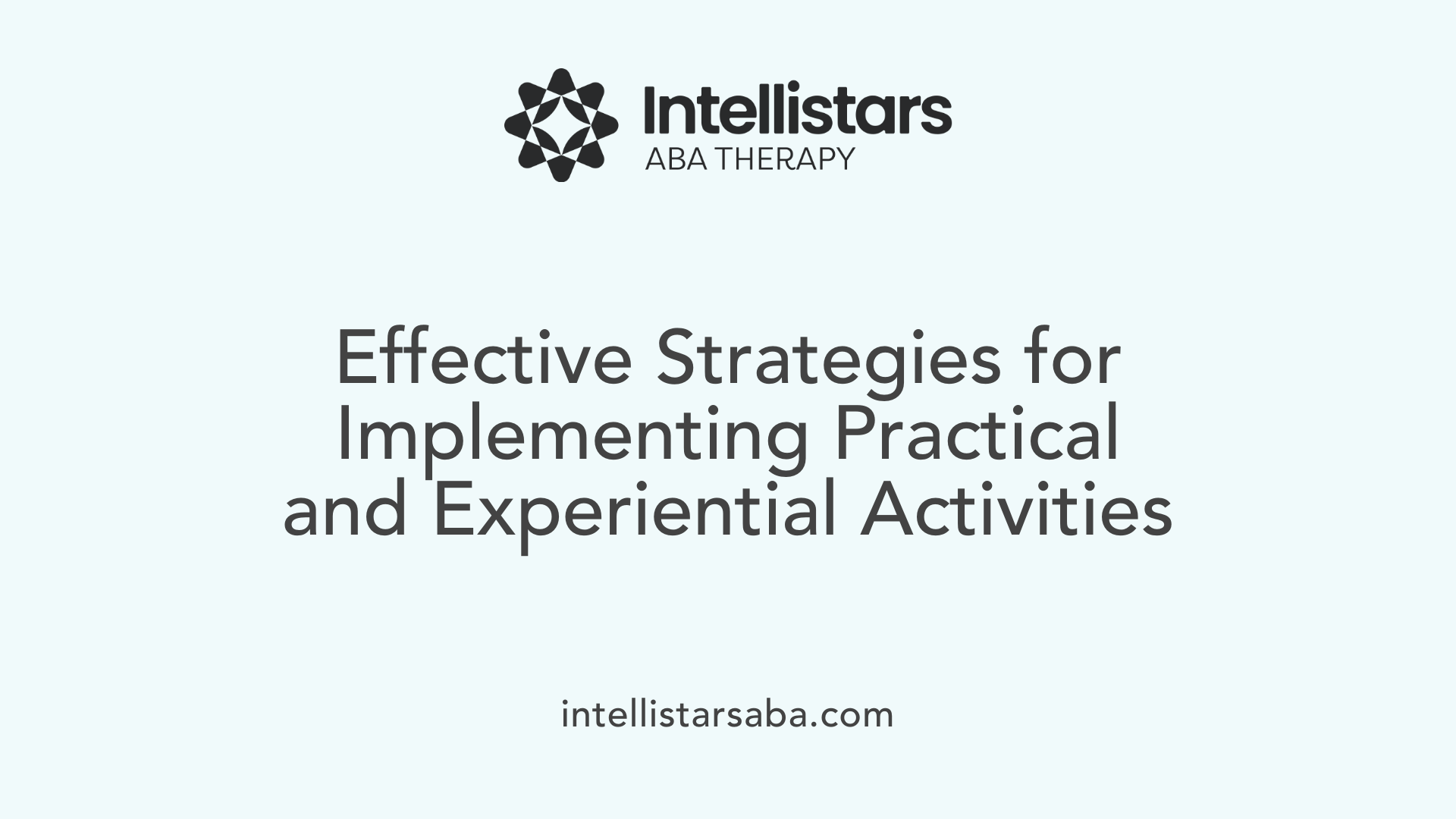 Intellistars
ABA THERAPY

Effective Strategies for Implementing Practical and Experiential Activities

intellistarsaba.com